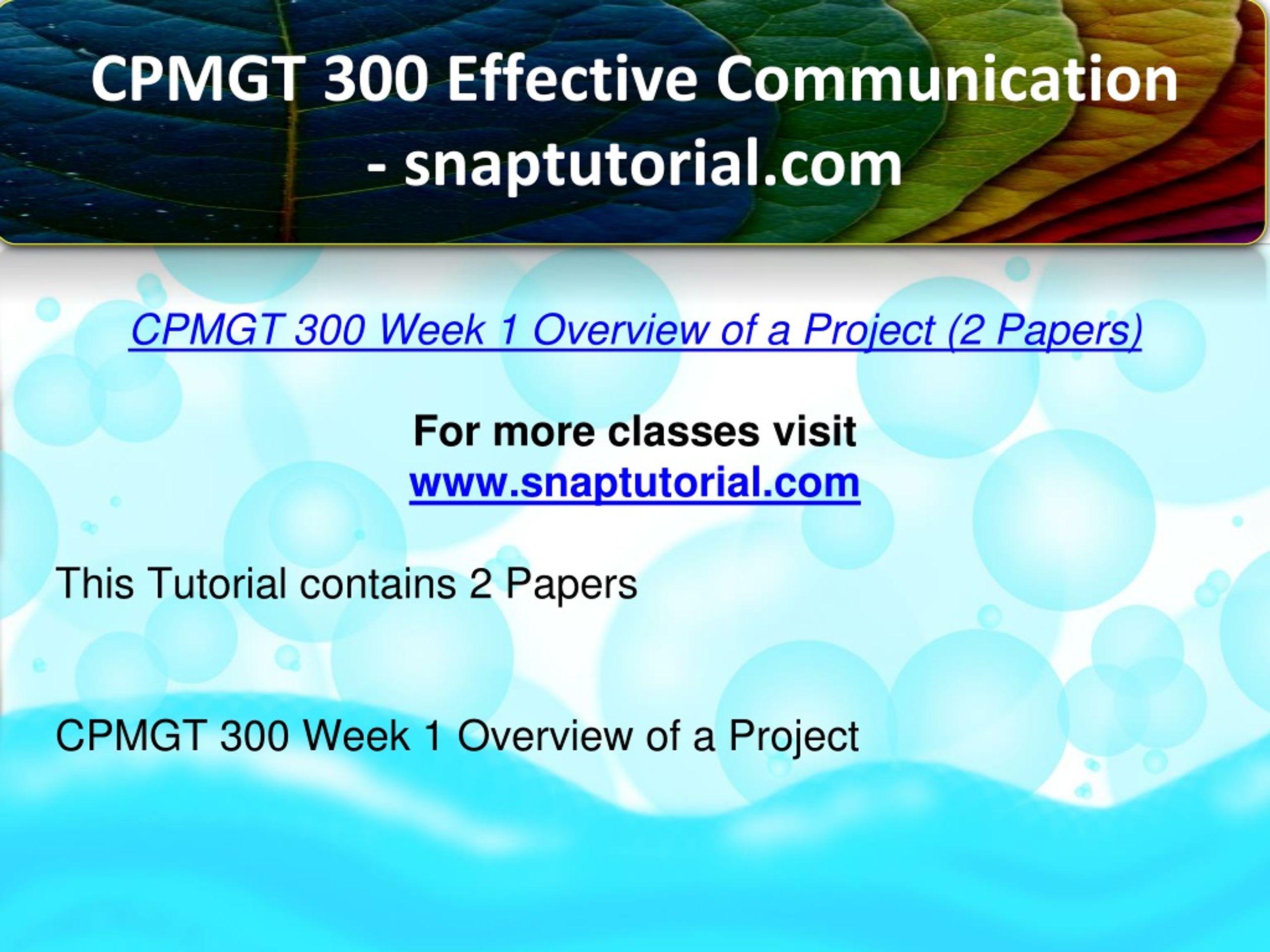 CPMGT 300 Effective Communication - snaptutorial.com

CPMGT 300 Week 1 Overview of a Project (2 Papers)

For more classes visit
www.snaptutorial.com

This Tutorial contains 2 Papers

CPMGT 300 Week 1 Overview of a Project